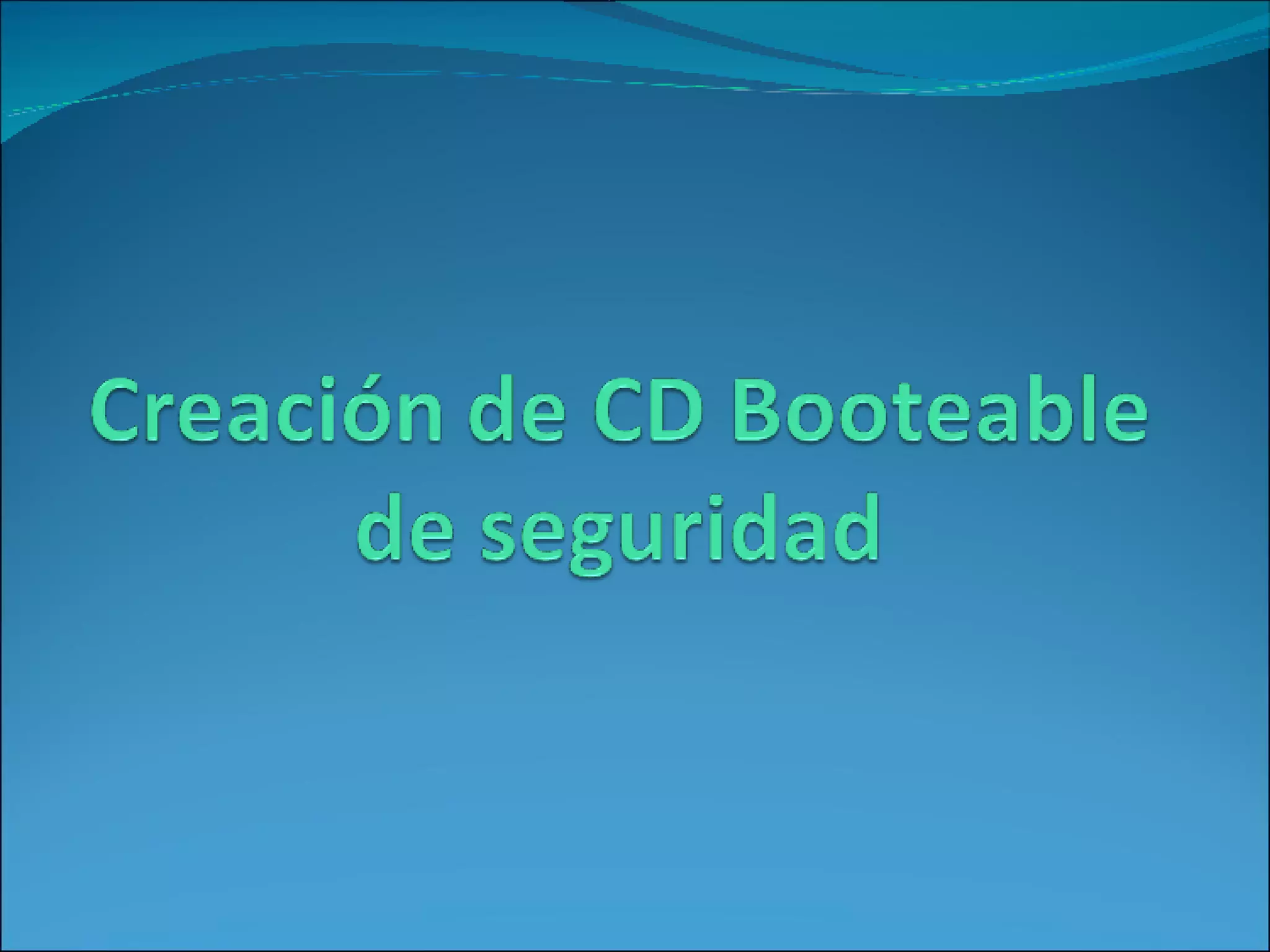 Creación de CD Booteable de seguridad